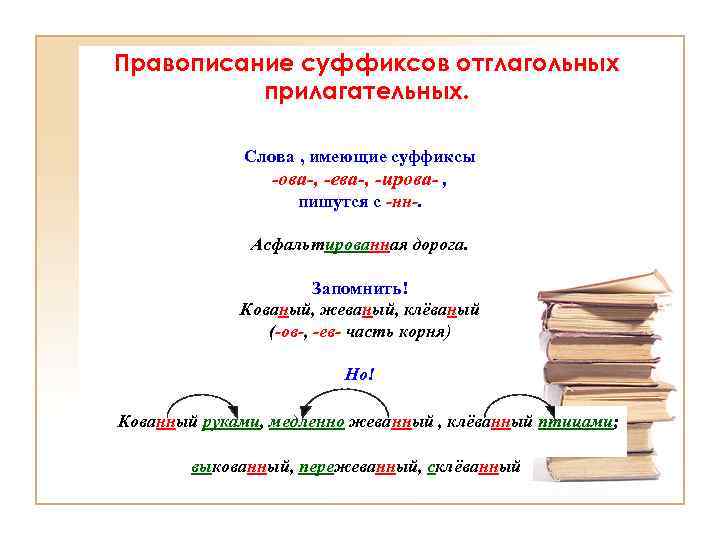 Правописание суффиксов отглагольных прилагательных.

Слова , имеющие суффиксы
-ова-, -ева-, -ирова- ,
пишутся с -нн-.

Асфальтированная дорога.

Запомнить!
Кованый, жеваный, клёваный
(-ов-, -ев- часть корня)

Но!

Кованный руками, медленно жеванный , клёванный птицами;

выкованный, пережеванный, склёванный